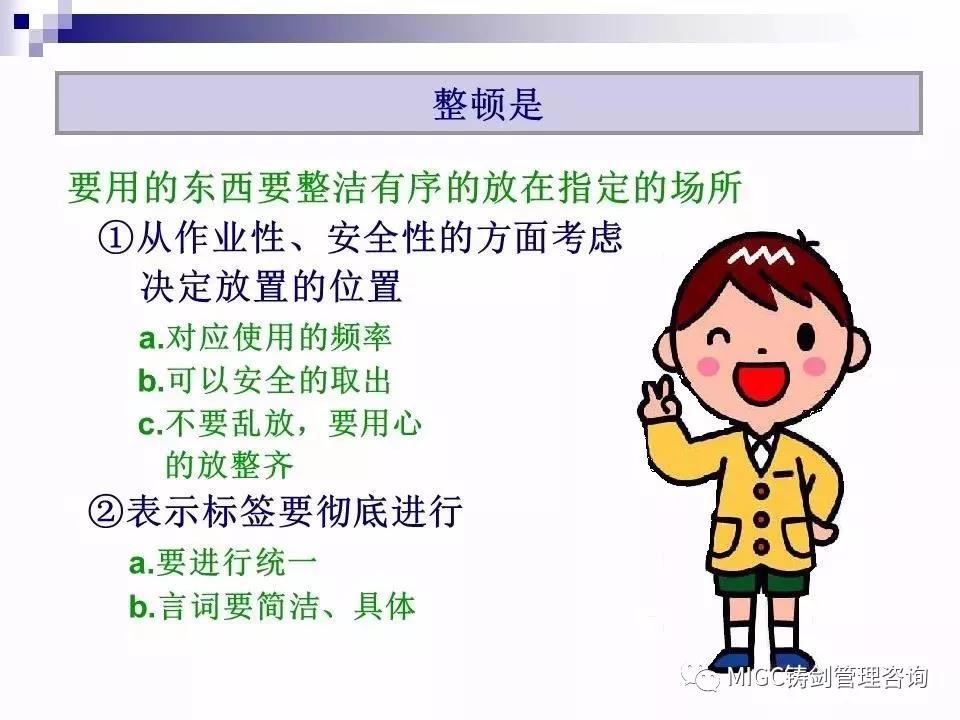 整顿是

要用的东西要整洁有序的放在指定的场所

①从作业性、安全性的方面考虑决定放置的位置

a.对应使用的频率

b.可以安全的取出

c.不要乱放，要用心的放整齐

②表示标签要彻底进行

a.要进行统一

b.言词要简洁、具体

MIGC铸剑管理咨询